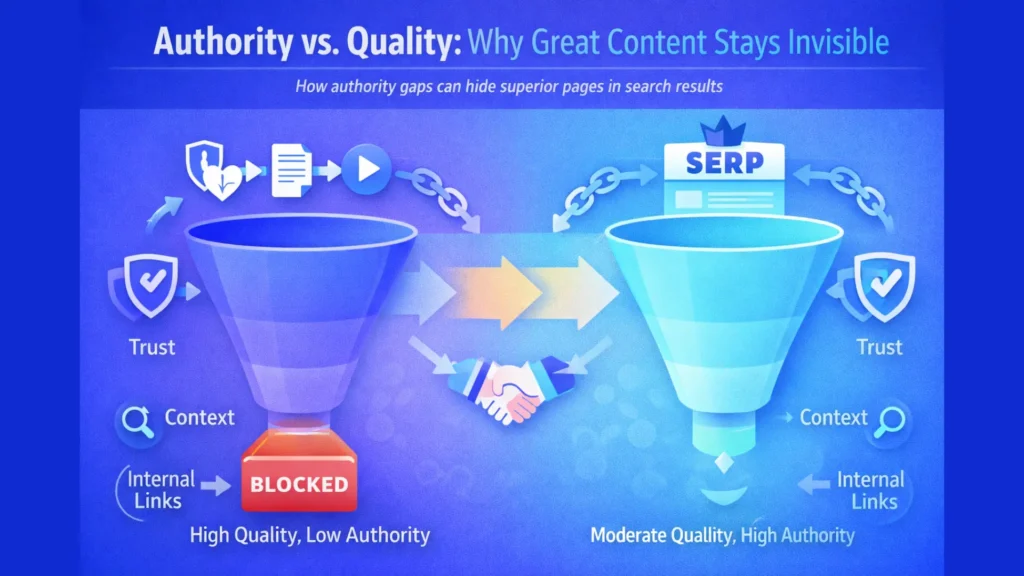 Authority vs. Quality: Why Great Content Stays Invisible

How authority gaps can hide superior pages in search results

SERP

Trust

Trust

Context

Context

Internal Links

BLOCKED

Internal Links

High Quality, Low Authority

Moderate Quality, High Authority